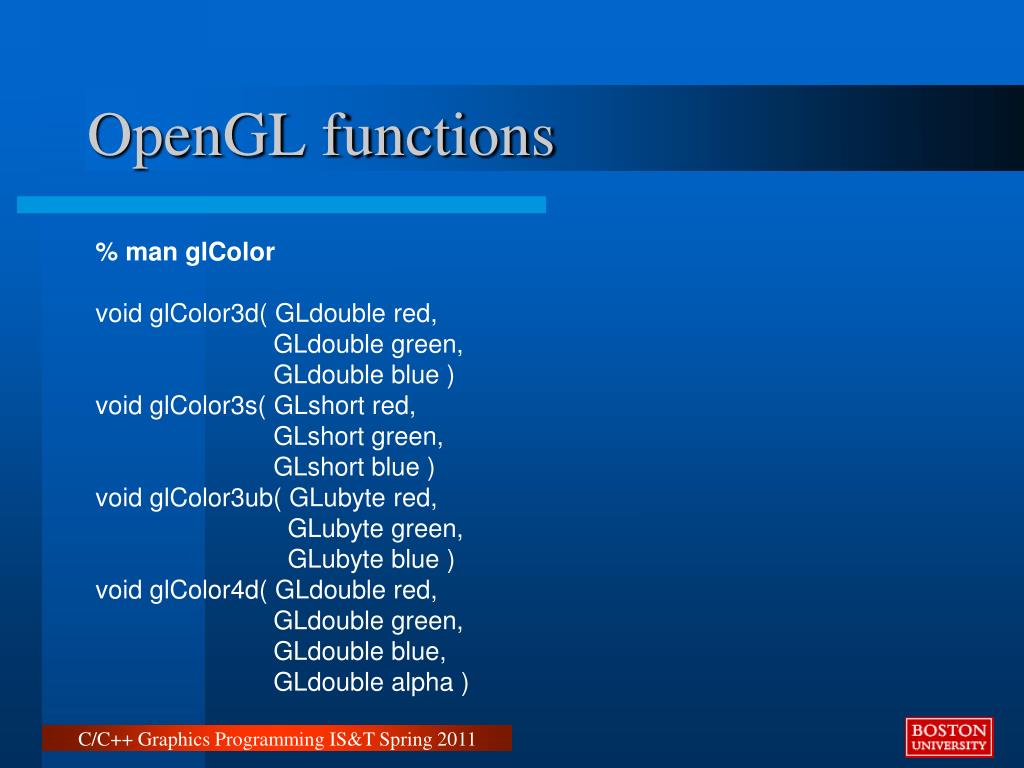 OpenGL functions

% man glColor

void glColor3d( GLdouble red,
GLdouble green,
GLdouble blue )
void glColor3s( GLshort red,
GLshort green,
GLshort blue )
void glColor3ub( GLubyte red,
GLubyte green,
GLubyte blue )
void glColor4d( GLdouble red,
GLdouble green,
GLdouble blue,
GLdouble alpha )

C/C++ Graphics Programming IS&T Spring 2011

BOSTON UNIVERSITY